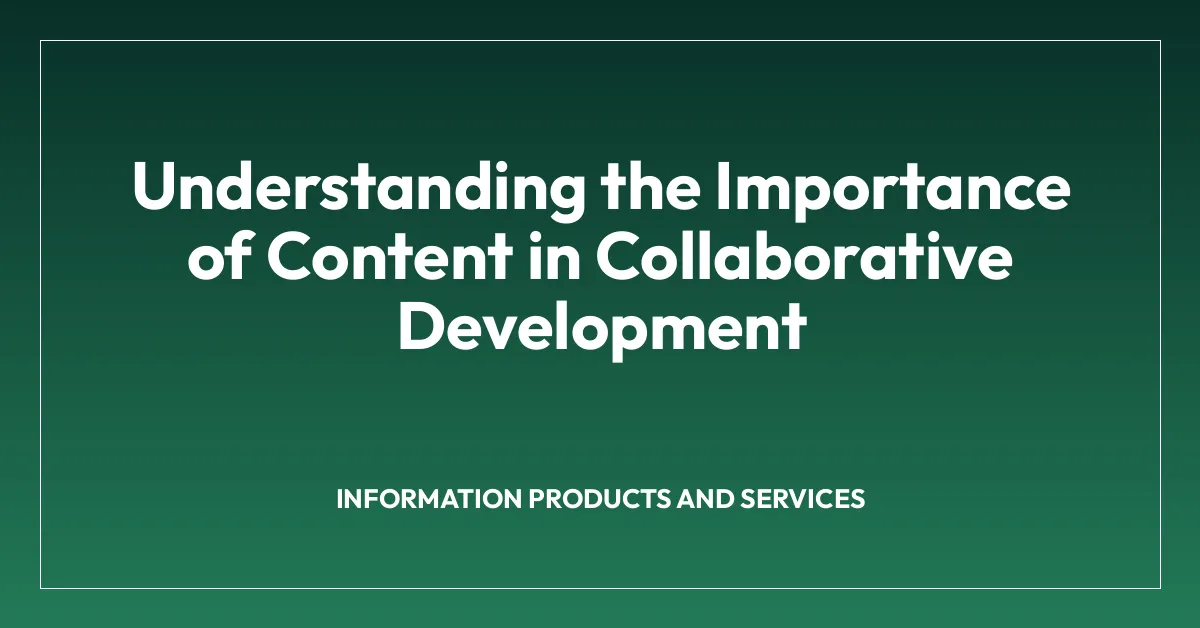 Understanding the Importance of Content in Collaborative Development

INFORMATION PRODUCTS AND SERVICES